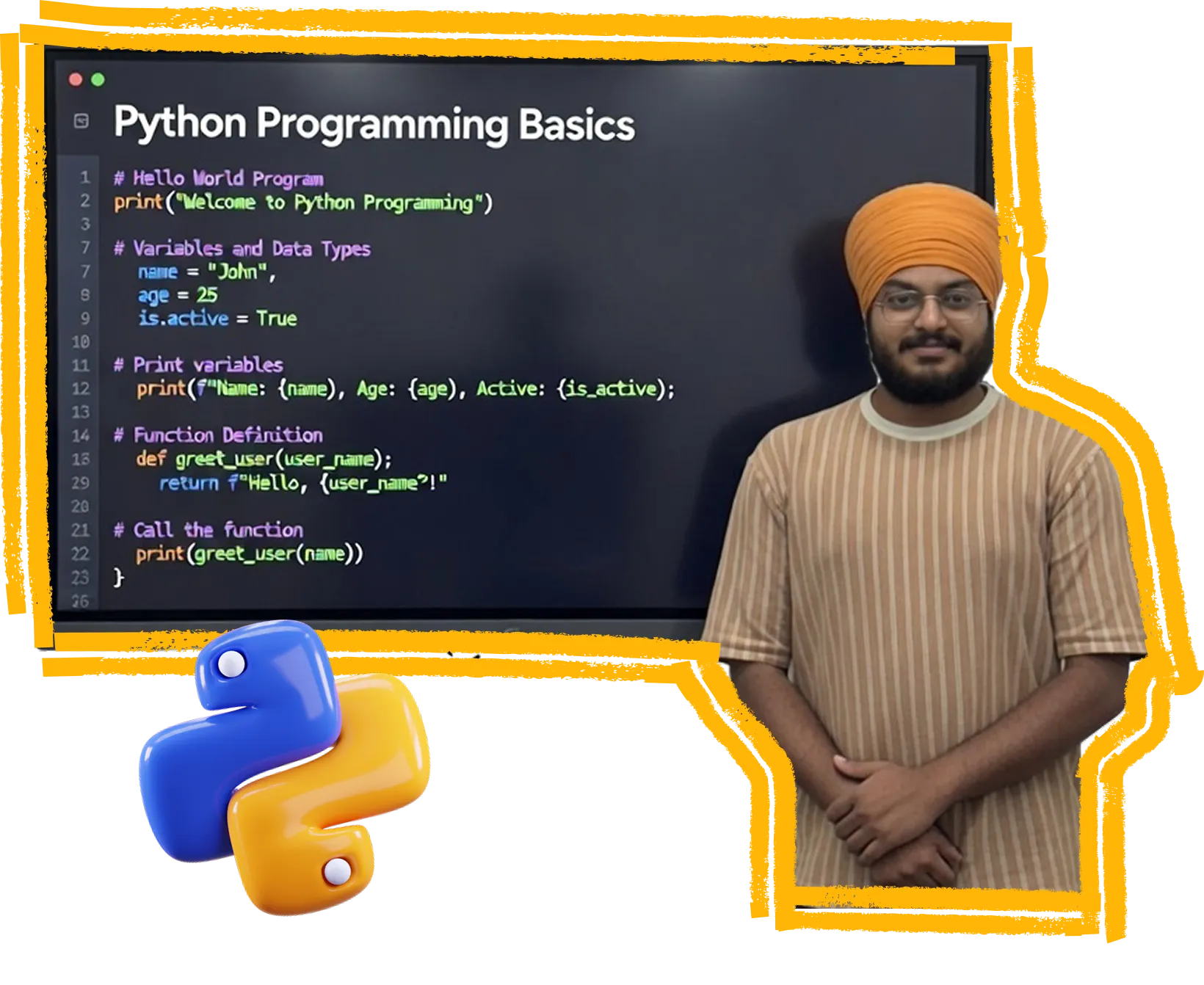 Python Programming Basics

1 # Hello World Program
2 print("Welcome to Python Programming")
3
7 # Variables and Data Types
7 name = "John",
8 age = 25
9 is.active = True
10
11 # Print variables
12 print(f"Name: {name), Age: {age), Active: {is_active);
13
14 # Function Definition
15 def greet_user(user_name);
29 return f"Hello, {user_name?!"
20
21 # Call the function
22 print(greet_user(name))
23 }
26